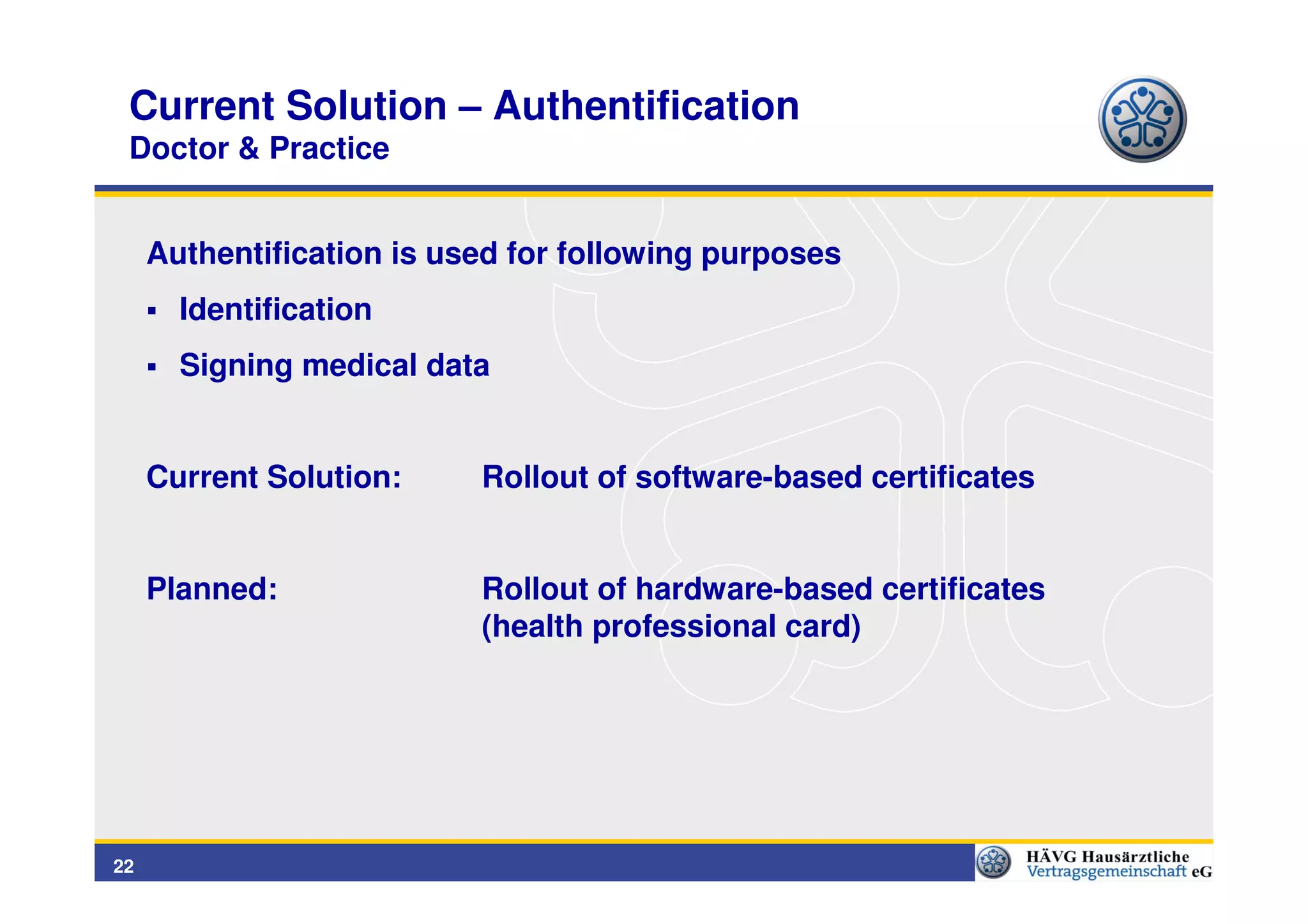 Current Solution – Authentification
Doctor & Practice

Authentification is used for following purposes

▪ Identification

▪ Signing medical data

Current Solution: Rollout of software-based certificates

Planned: Rollout of hardware-based certificates (health professional card)

22

HÄVG Hausärztliche Vertragsgemeinschaft eG